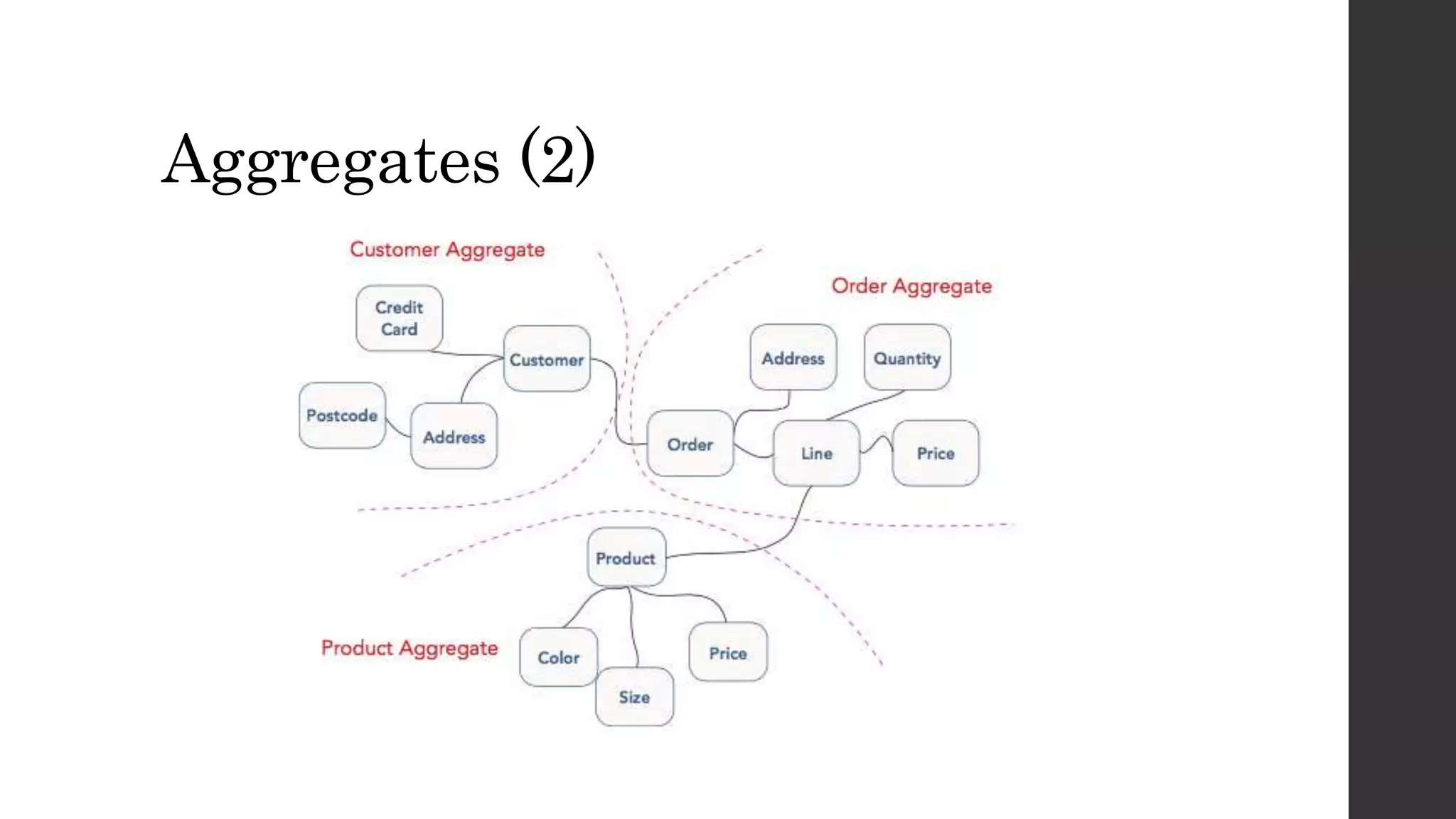 Aggregates (2)

Customer Aggregate

Credit Card

Customer

Postcode

Address

Order Aggregate

Address

Quantity

Order

Line

Price

Product

Product Aggregate

Color

Size

Price